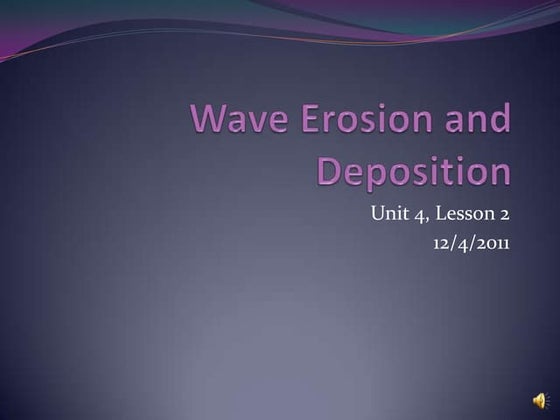 Wave Erosion and Deposition

Unit 4, Lesson 2
12/4/2011